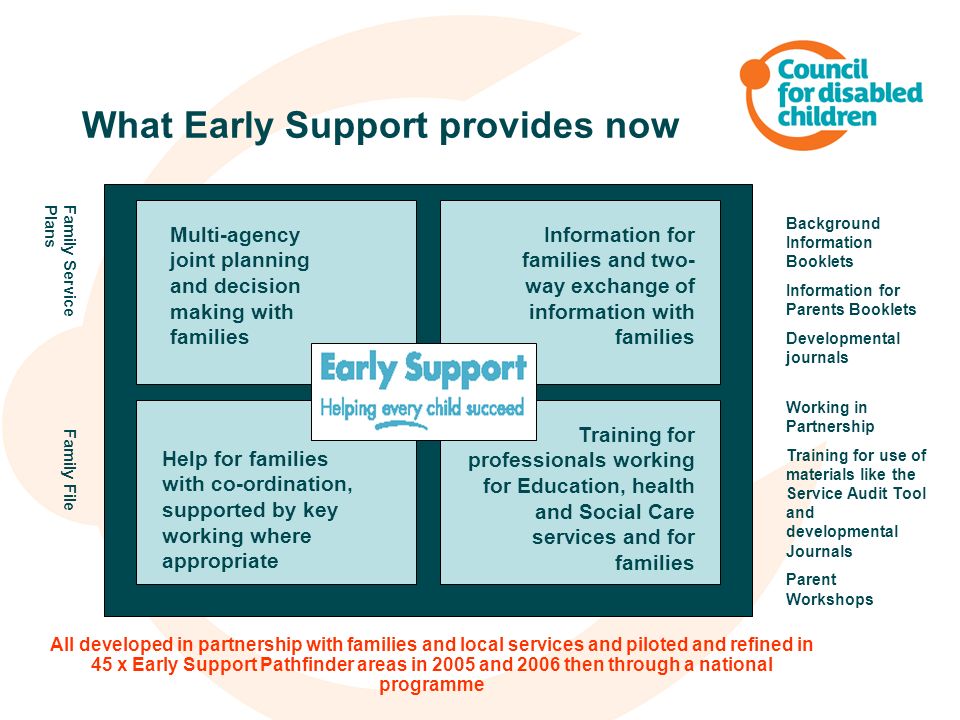 Council for disabled children

What Early Support provides now

Family Service Plans

Family File

Multi-agency joint planning and decision making with families

Information for families and two-way exchange of information with families

Early Support
Helping every child succeed

Help for families with co-ordination, supported by key working where appropriate

Training for professionals working for Education, health and Social Care services and for families

Background Information Booklets

Information for Parents Booklets

Developmental journals

Working in Partnership

Training for use of materials like the Service Audit Tool and developmental Journals

Parent Workshops

All developed in partnership with families and local services and piloted and refined in 45 x Early Support Pathfinder areas in 2005 and 2006 then through a national programme